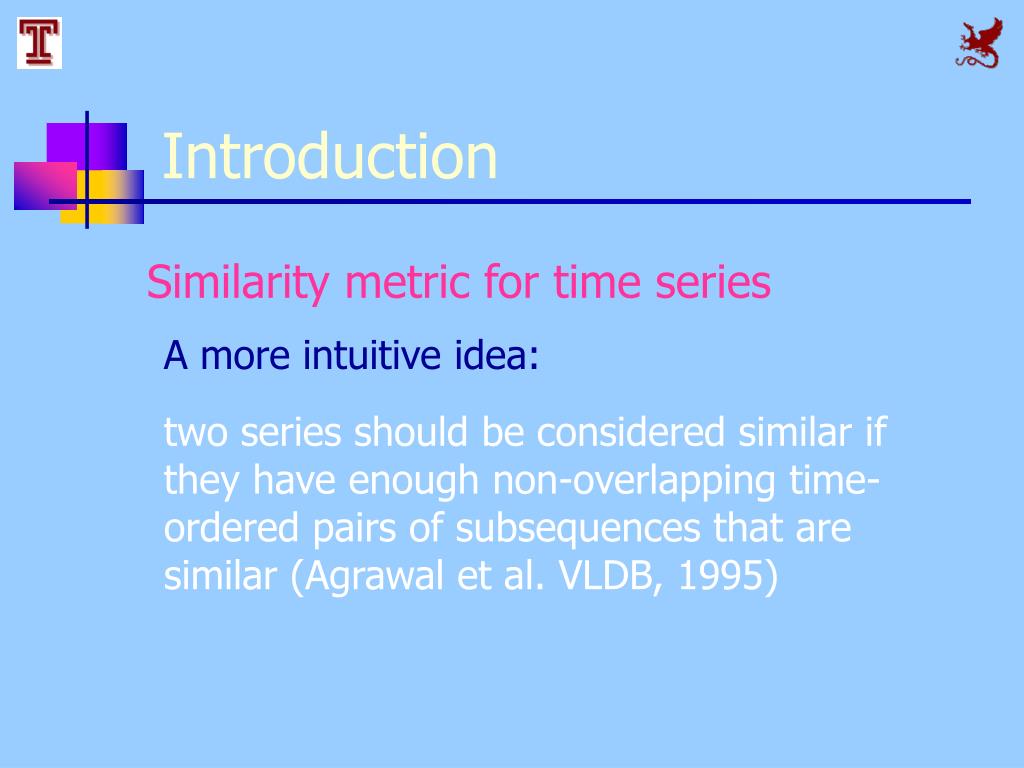 T

Introduction

Similarity metric for time series

A more intuitive idea:

two series should be considered similar if they have enough non-overlapping time-ordered pairs of subsequences that are similar (Agrawal et al. VLDB, 1995)